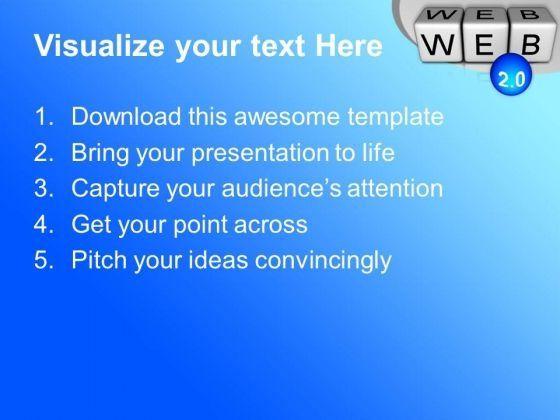 Visualize your text Here

W E B
W E B
2.0

1. Download this awesome template
2. Bring your presentation to life
3. Capture your audience's attention
4. Get your point across
5. Pitch your ideas convincingly